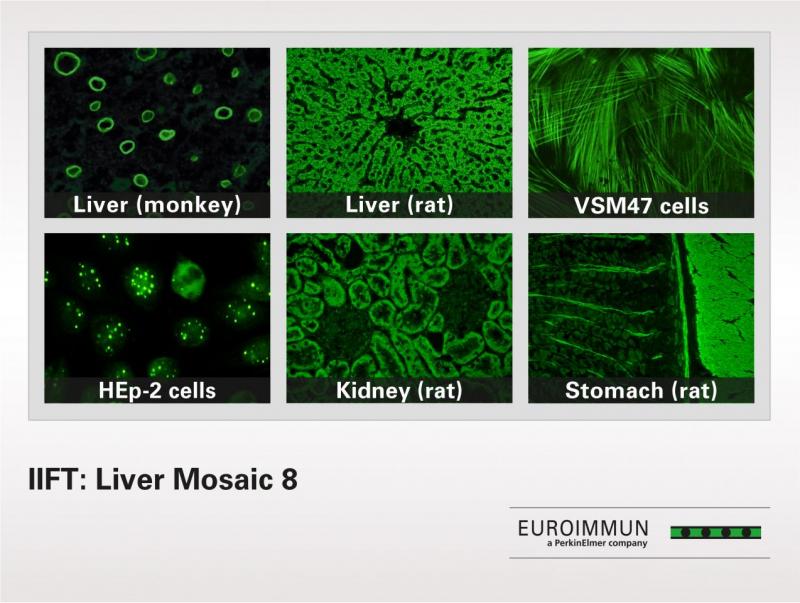 Liver (monkey)

Liver (rat)

VSM47 cells

HEp-2 cells

Kidney (rat)

Stomach (rat)

IIFT: Liver Mosaic 8

EUROIMMUN
a PerkinElmer company